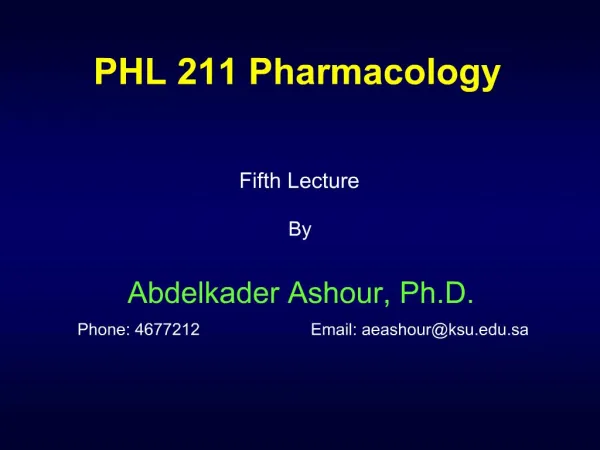 PHL 211 Pharmacology

Fifth Lecture

By

Abdelkader Ashour, Ph.D.

Phone: 4677212

Email: aeashour@ksu.edu.sa